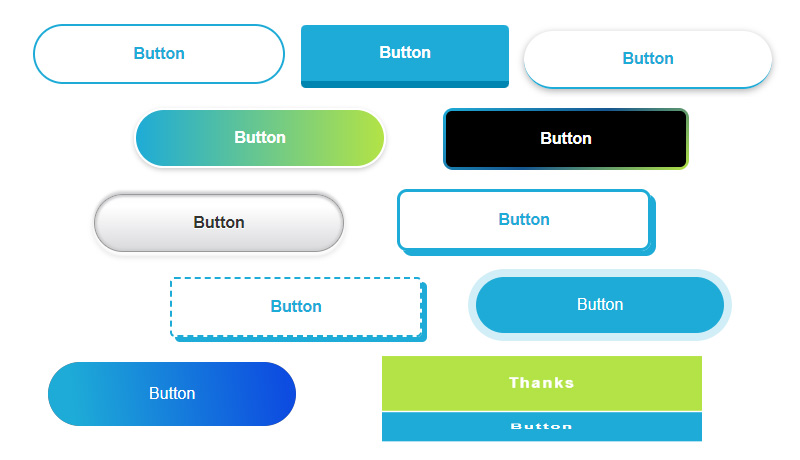 Button

Button

Button

Button

Button

Button

Button

Button

Button

Button

Thanks

Button